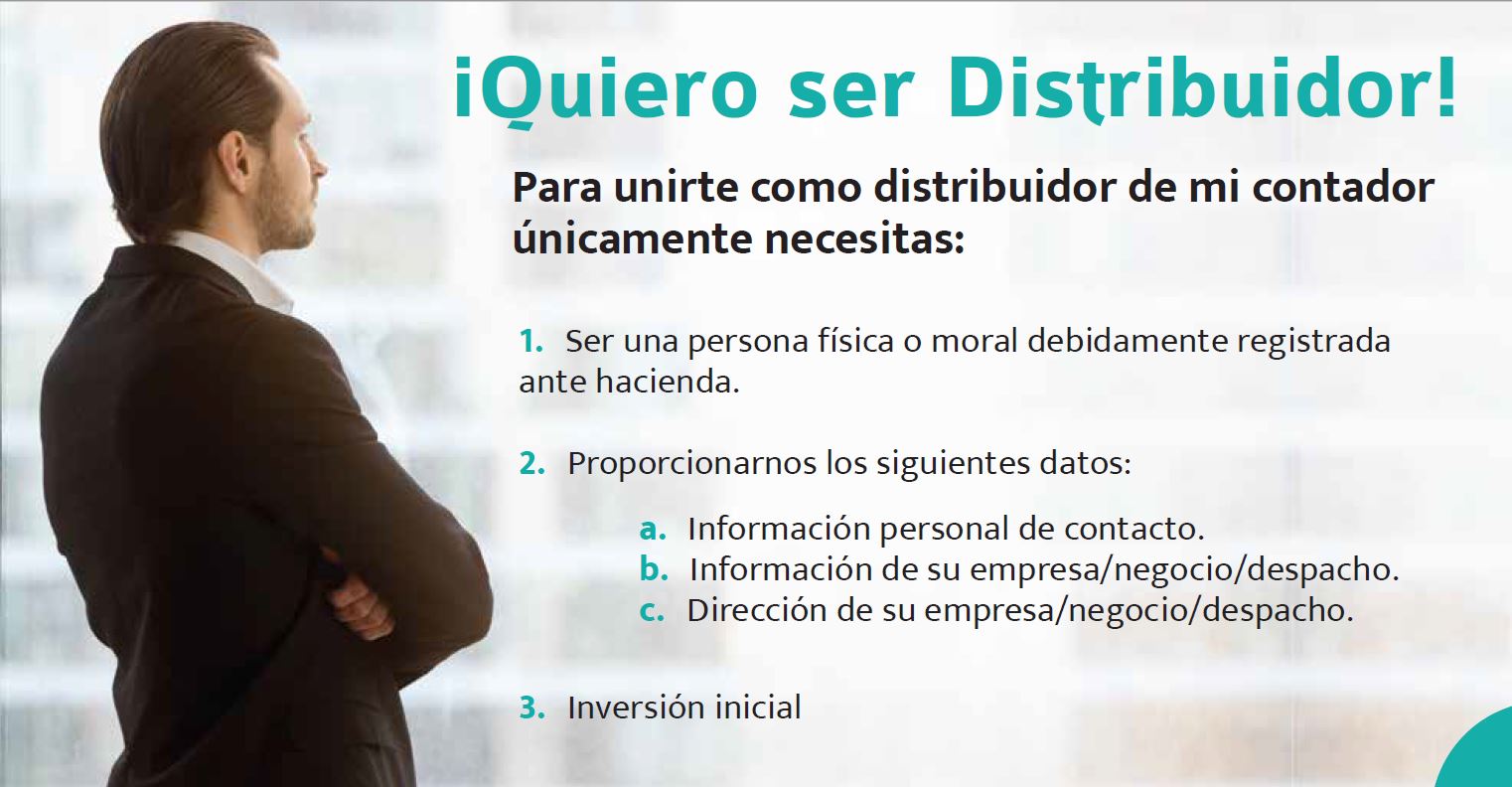 ¡Quiero ser Distribuidor!

Para unirte como distribuidor de mi contador únicamente necesitas:

1. Ser una persona física o moral debidamente registrada ante hacienda.

2. Proporcionarnos los siguientes datos:

a. Información personal de contacto.
b. Información de su empresa/negocio/despacho.
c. Dirección de su empresa/negocio/despacho.

3. Inversión inicial